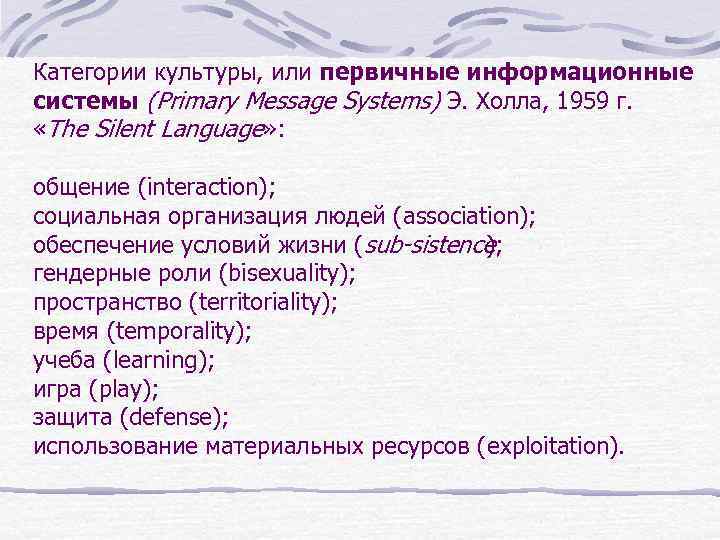 Категории культуры, или первичные информационные системы (Primary Message Systems) Э. Холла, 1959 г. «The Silent Language»:

общение (interaction);
социальная организация людей (association);
обеспечение условий жизни (sub-sistence);
гендерные роли (bisexuality);
пространство (territoriality);
время (temporality);
учеба (learning);
игра (play);
защита (defense);
использование материальных ресурсов (exploitation).